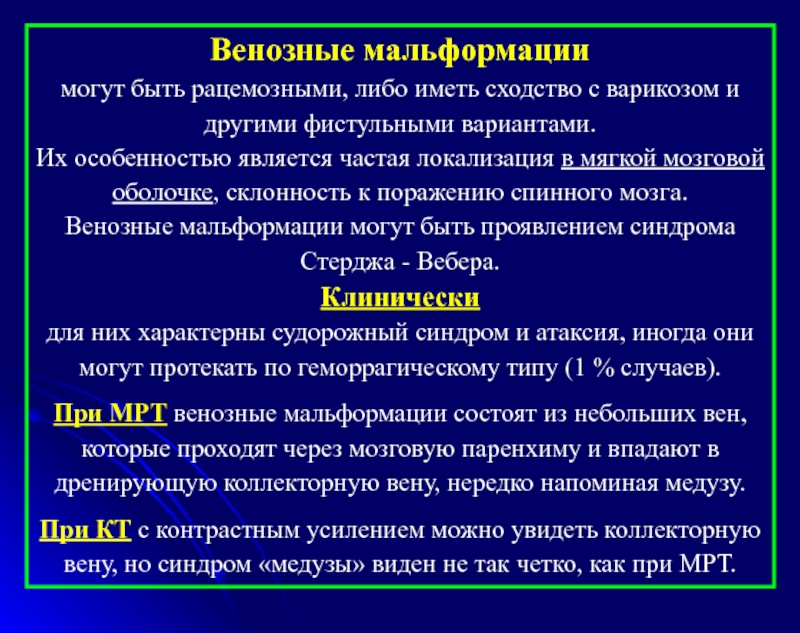 Венозные мальформации

могут быть рацемозными, либо иметь сходство с варикозом и другими фистульными вариантами.
Их особенностью является частая локализация в мягкой мозговой оболочке, склонность к поражению спинного мозга.
Венозные мальформации могут быть проявлением синдрома Стерджа - Вебера.

Клинически

для них характерны судорожный синдром и атаксия, иногда они могут протекать по геморрагическому типу (1 % случаев).

При МРТ венозные мальформации состоят из небольших вен, которые проходят через мозговую паренхиму и впадают в дренирующую коллекторную вену, нередко напоминая медузу.

При КТ с контрастным усилением можно увидеть коллекторную вену, но синдром «медузы» виден не так четко, как при МРТ.